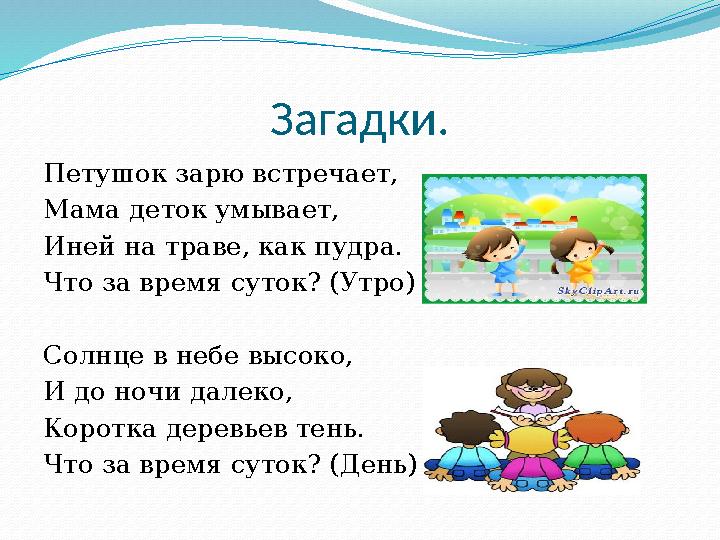 Загадки.

Петушок зарю встречает,
Мама деток умывает,
Иней на траве, как пудра.
Что за время суток? (Утро)

SkyClipArt.ru

Солнце в небе высоко,
И до ночи далеко,
Коротка деревьев тень.
Что за время суток? (День)